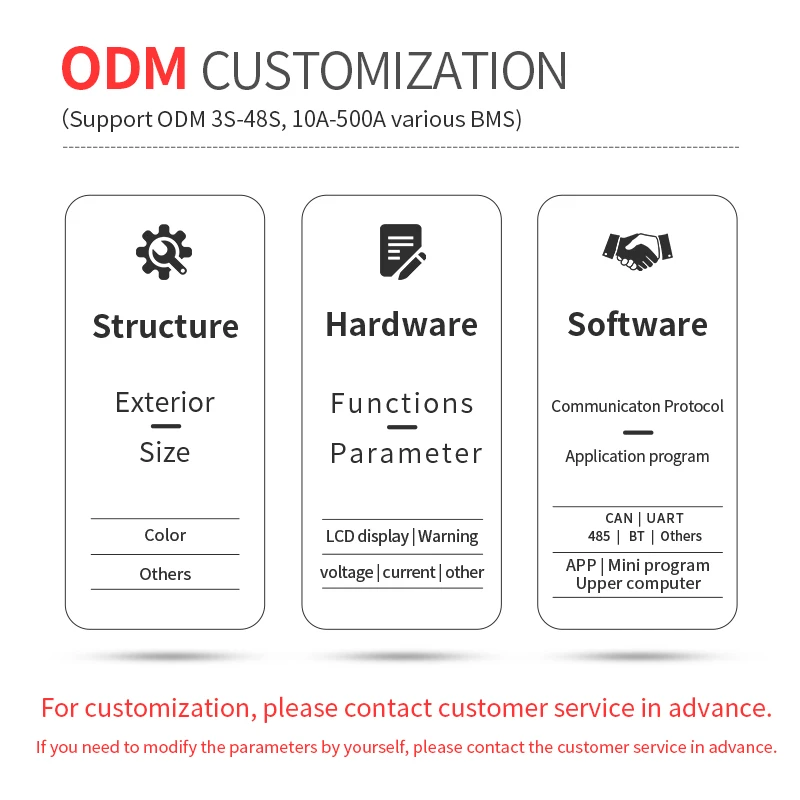 ODM CUSTOMIZATION
(Support ODM 3S-48S, 10A-500A various BMS)

Structure

Exterior
Size

Color

Others

Hardware

Functions
Parameter

LCD display | Warning

voltage | current | other

Software

Communicaton Protocol

Application program

CAN | UART
485 | BT | Others

APP | Mini program
Upper computer

For customization, please contact customer service in advance.

If you need to modify the parameters by yourself, please contact the customer service in advance.